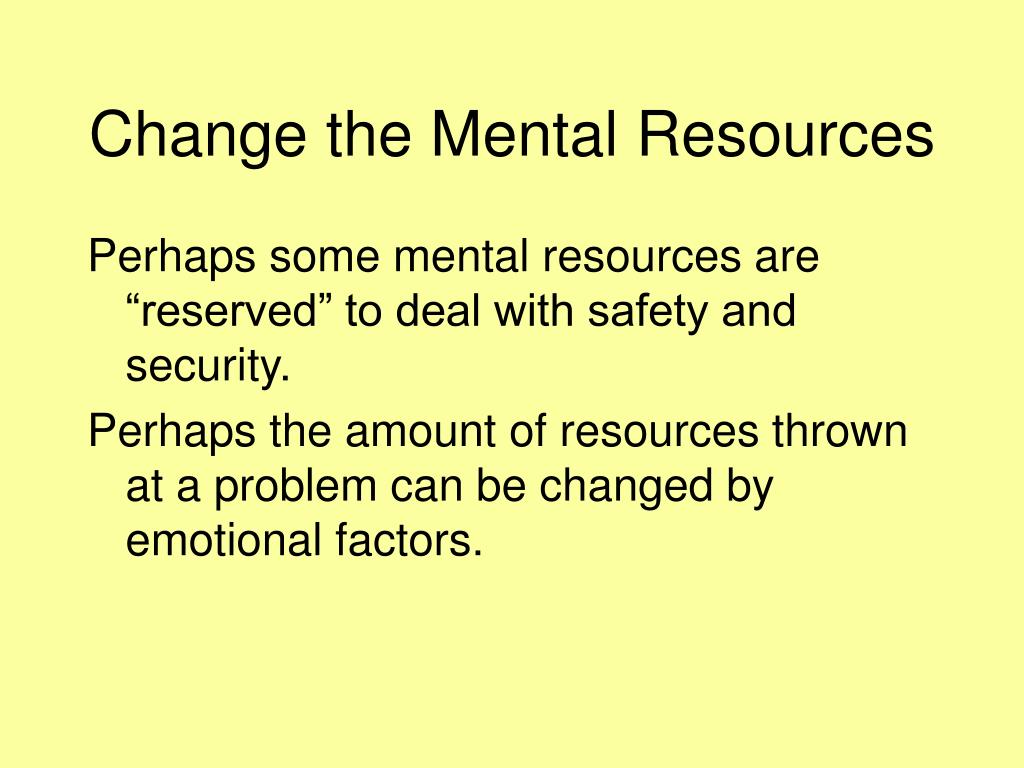 Change the Mental Resources

Perhaps some mental resources are “reserved” to deal with safety and security.

Perhaps the amount of resources thrown at a problem can be changed by emotional factors.